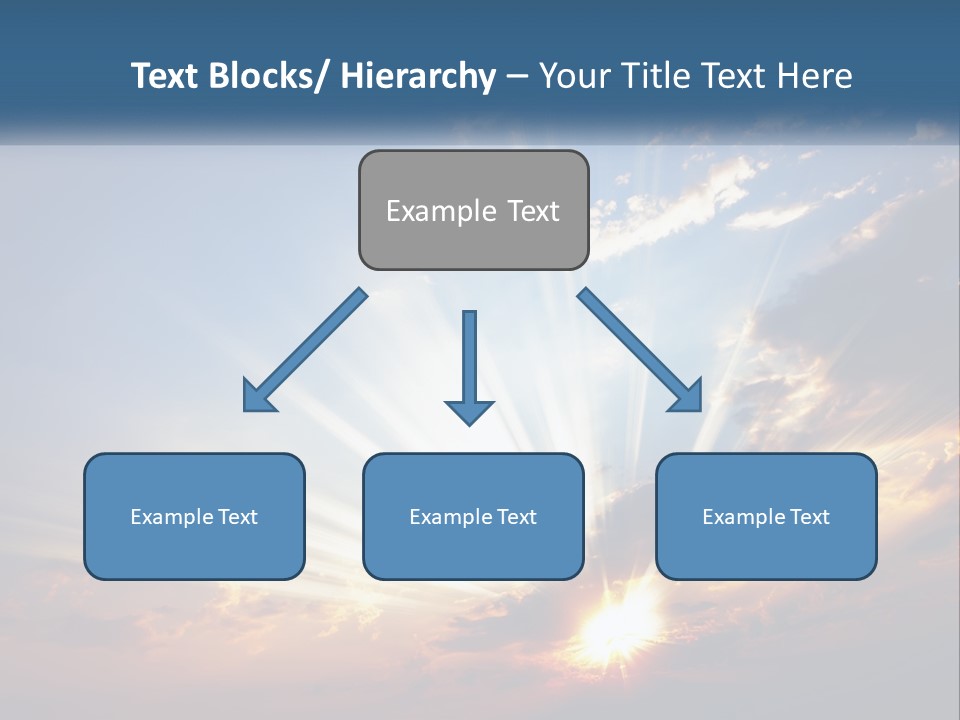 Text Blocks/ Hierarchy – Your Title Text Here

Example Text

Example Text

Example Text

Example Text